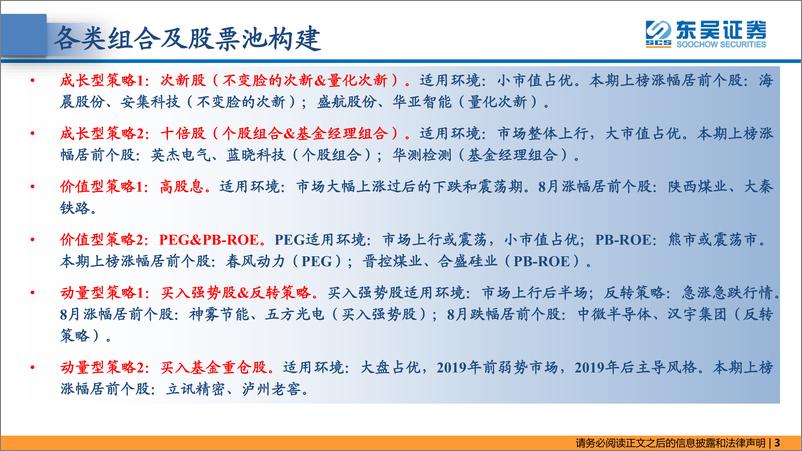 各类组合及股票池构建

东吴证券
SCS SOOCHOW SECURITIES

• 成长型策略1：次新股（不变脸的次新&量化次新）。适用环境：小市值占优。本期上榜涨幅居前个股：海晨股份、安集科技（不变脸的次新）；盛航股份、华亚智能（量化次新）。

• 成长型策略2：十倍股（个股组合&基金经理组合）。适用环境：市场整体上行，大市值占优。本期上榜涨幅居前个股：英杰电气、蓝晓科技（个股组合）；华测检测（基金经理组合）。

• 价值型策略1：高股息。适用环境：市场大幅上涨过后的下跌和震荡期。8月涨幅居前个股：陕西煤业、大秦铁路。

• 价值型策略2：PEG&PB-ROE。PEG适用环境：市场上行或震荡，小市值占优；PB-ROE：熊市或震荡市。本期上榜涨幅居前个股：春风动力（PEG）；晋控煤业、合盛硅业（PB-ROE）。

• 动量型策略1：买入强势股&反转策略。买入强势股适用环境：市场上行后半场；反转策略：急涨急跌行情。8月涨幅居前个股：神雾节能、五方光电（买入强势股）；8月跌幅居前个股：中微半导体、汉宇集团（反转策略）。

• 动量型策略2：买入基金重仓股。适用环境：大盘占优，2019年前弱势市场，2019年后主导风格。本期上榜涨幅居前个股：立讯精密、泸州老窖。

请务必阅读正文之后的信息披露和法律声明 | 3